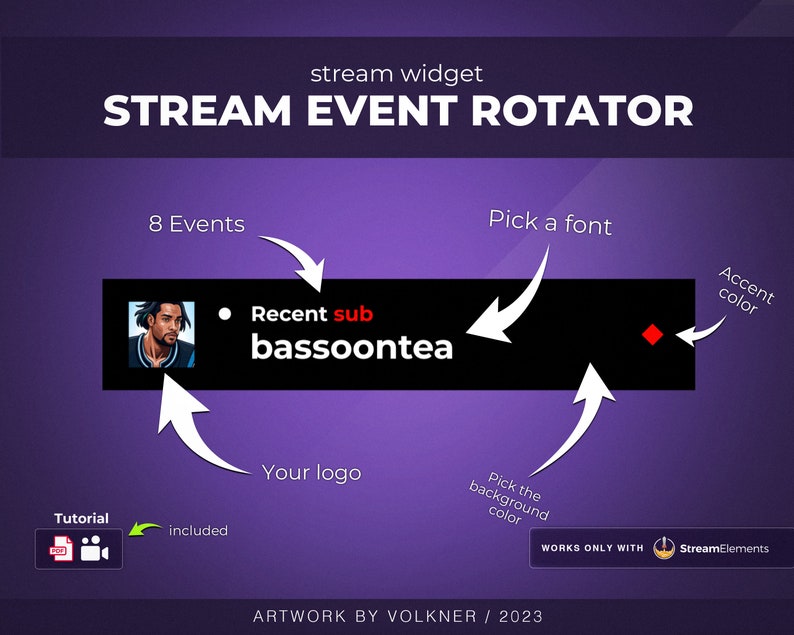 stream widget
STREAM EVENT ROTATOR

8 Events

Pick a font

Accent color

Recent sub
bassoontea

Your logo

Pick the background color

Tutorial
PDF
included

WORKS ONLY WITH StreamElements

ARTWORK BY VOLKNER / 2023